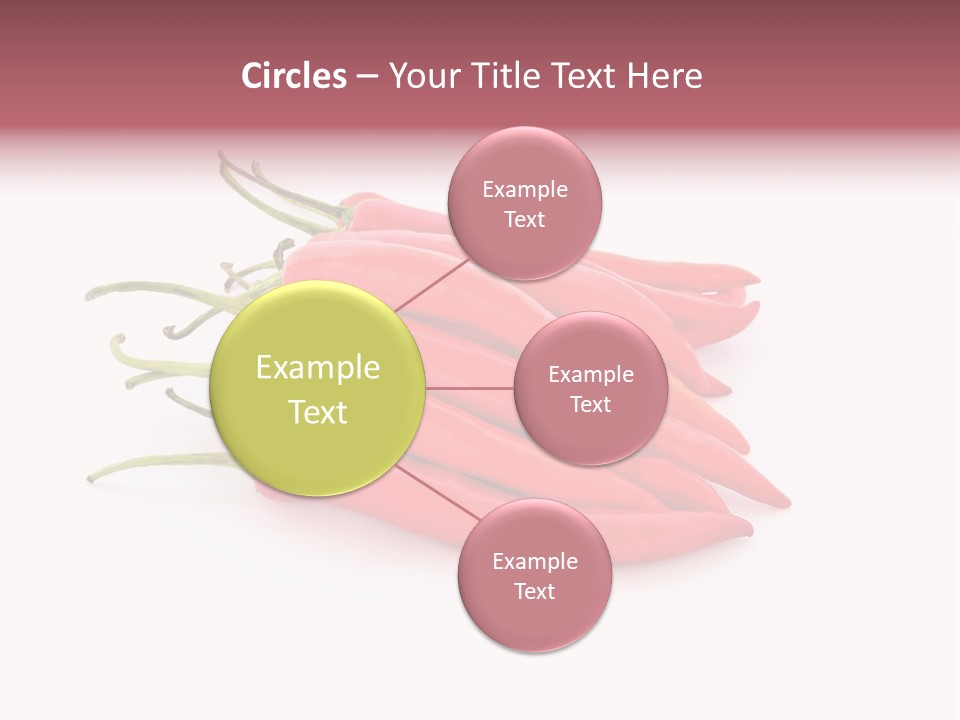 Circles – Your Title Text Here

Example Text

Example Text

Example Text

Example Text